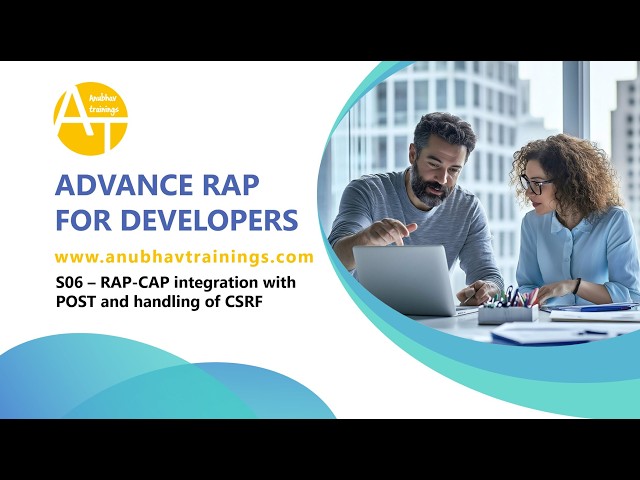 AT
Anubhav trainings

ADVANCE RAP FOR DEVELOPERS

www.anubhavtrainings.com

S06 – RAP-CAP integration with POST and handling of CSRF